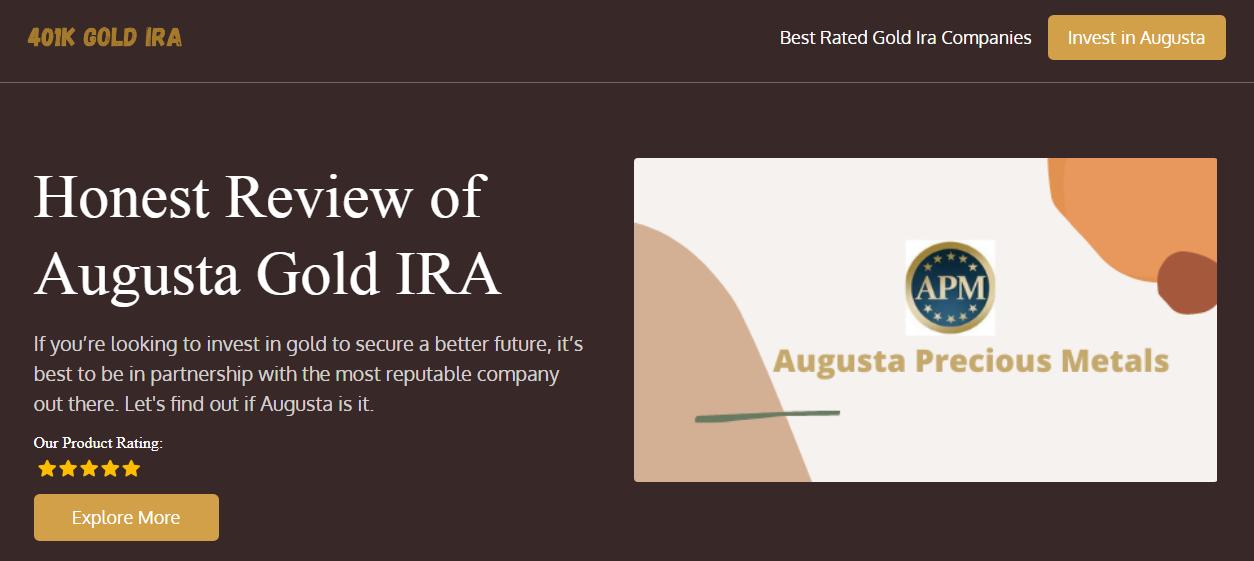 401K GOLD IRA

Best Rated Gold Ira Companies

Invest in Augusta

Honest Review of Augusta Gold IRA

If you're looking to invest in gold to secure a better future, it's best to be in partnership with the most reputable company out there. Let's find out if Augusta is it.

Our Product Rating:

Explore More

APM

Augusta Precious Metals